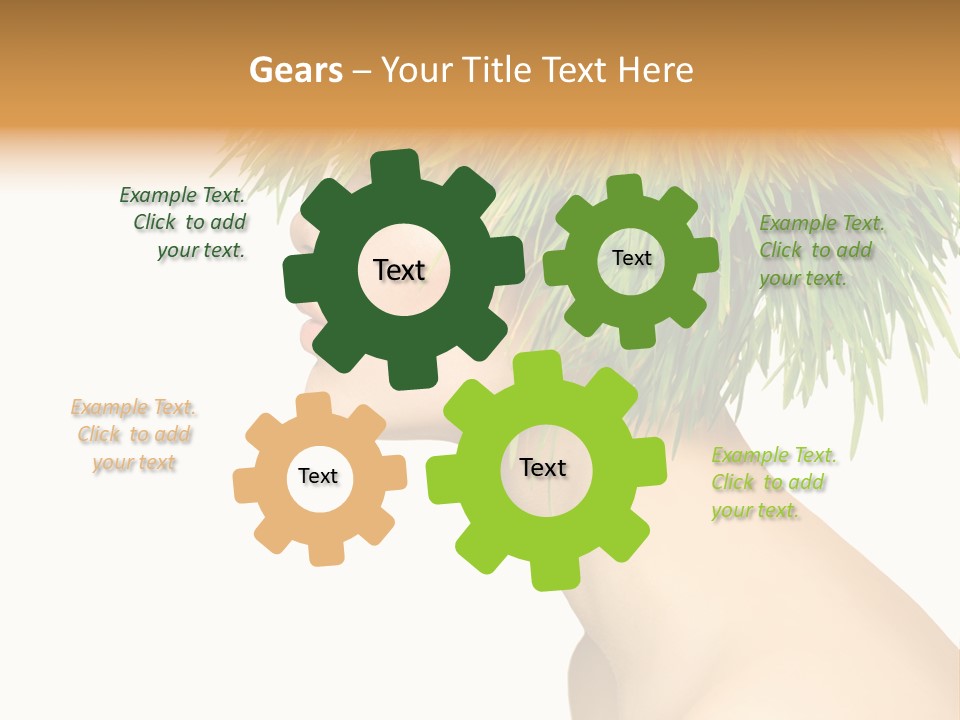 Gears – Your Title Text Here

Example Text. Click to add your text.

Text

Text

Example Text. Click to add your text.

Example Text. Click to add your text

Text

Text

Example Text. Click to add your text.